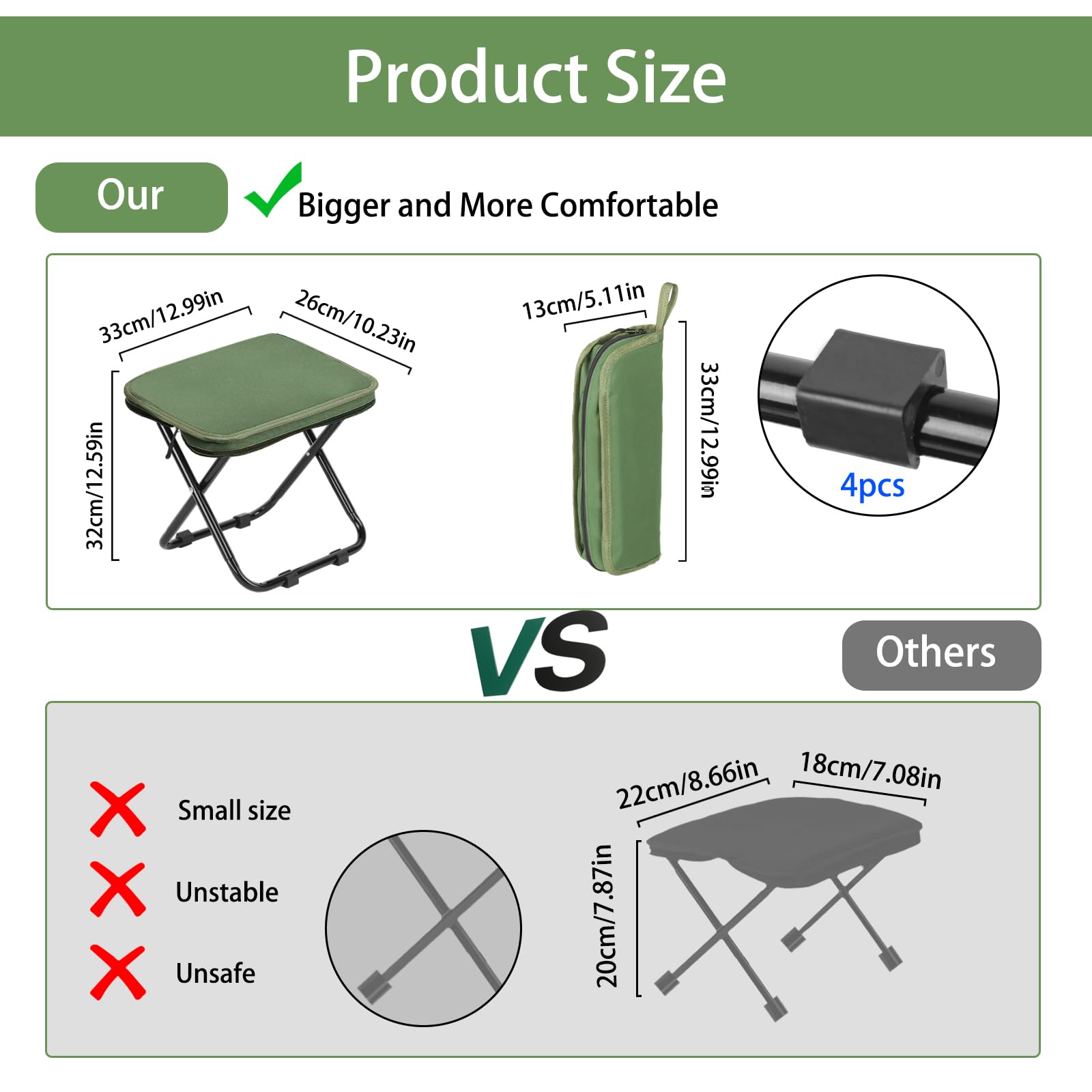 Product Size

Our

Bigger and More Comfortable

33cm/12.99in

26cm/10.23in

32cm/12.59in

13cm/5.11in

33cm/12.99in

4pcs

VS

Others

Small size

Unstable

Unsafe

22cm/8.66in

18cm/7.08in

20cm/7.87in